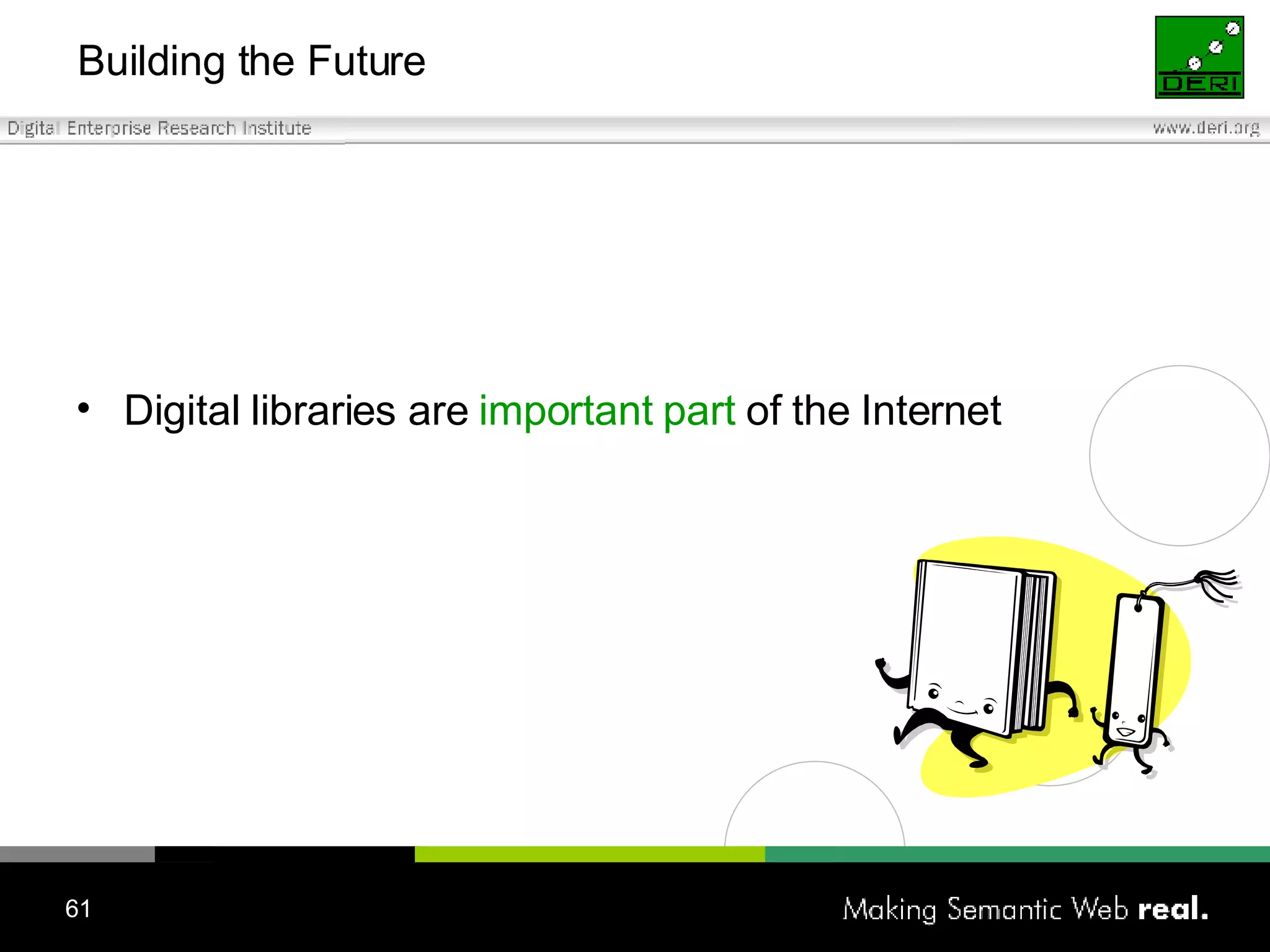 Building the Future

DERI

Digital Enterprise Research Institute

www.deri.org

• Digital libraries are important part of the Internet

61

Making Semantic Web real.